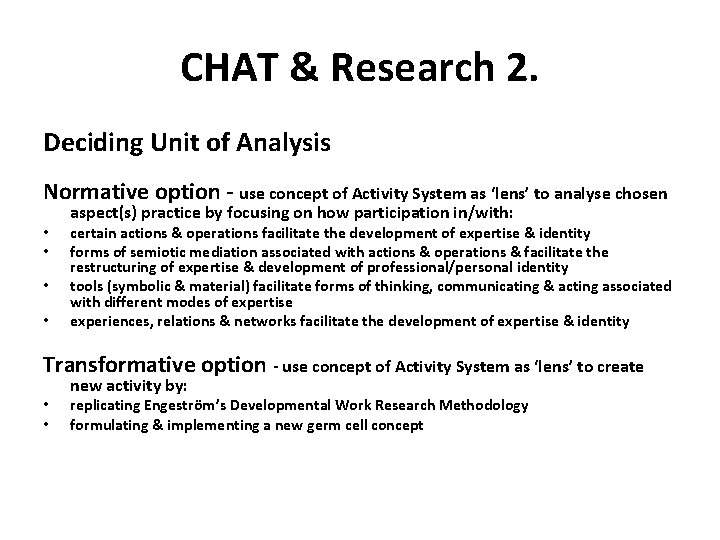 CHAT & Research 2.

Deciding Unit of Analysis

Normative option - use concept of Activity System as 'lens' to analyse chosen aspect(s) practice by focusing on how participation in/with:
• certain actions & operations facilitate the development of expertise & identity
• forms of semiotic mediation associated with actions & operations & facilitate the restructuring of expertise & development of professional/personal identity
• tools (symbolic & material) facilitate forms of thinking, communicating & acting associated with different modes of expertise
• experiences, relations & networks facilitate the development of expertise & identity

Transformative option - use concept of Activity System as 'lens' to create new activity by:
• replicating Engeström's Developmental Work Research Methodology
• formulating & implementing a new germ cell concept